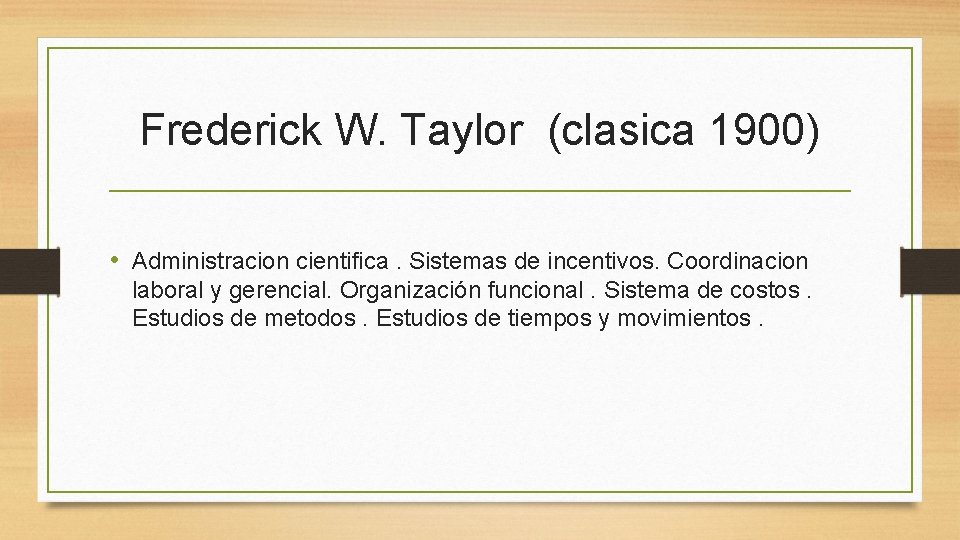 Frederick W. Taylor (clasica 1900)

• Administracion cientifica . Sistemas de incentivos. Coordinacion laboral y gerencial. Organización funcional . Sistema de costos . Estudios de metodos . Estudios de tiempos y movimientos .